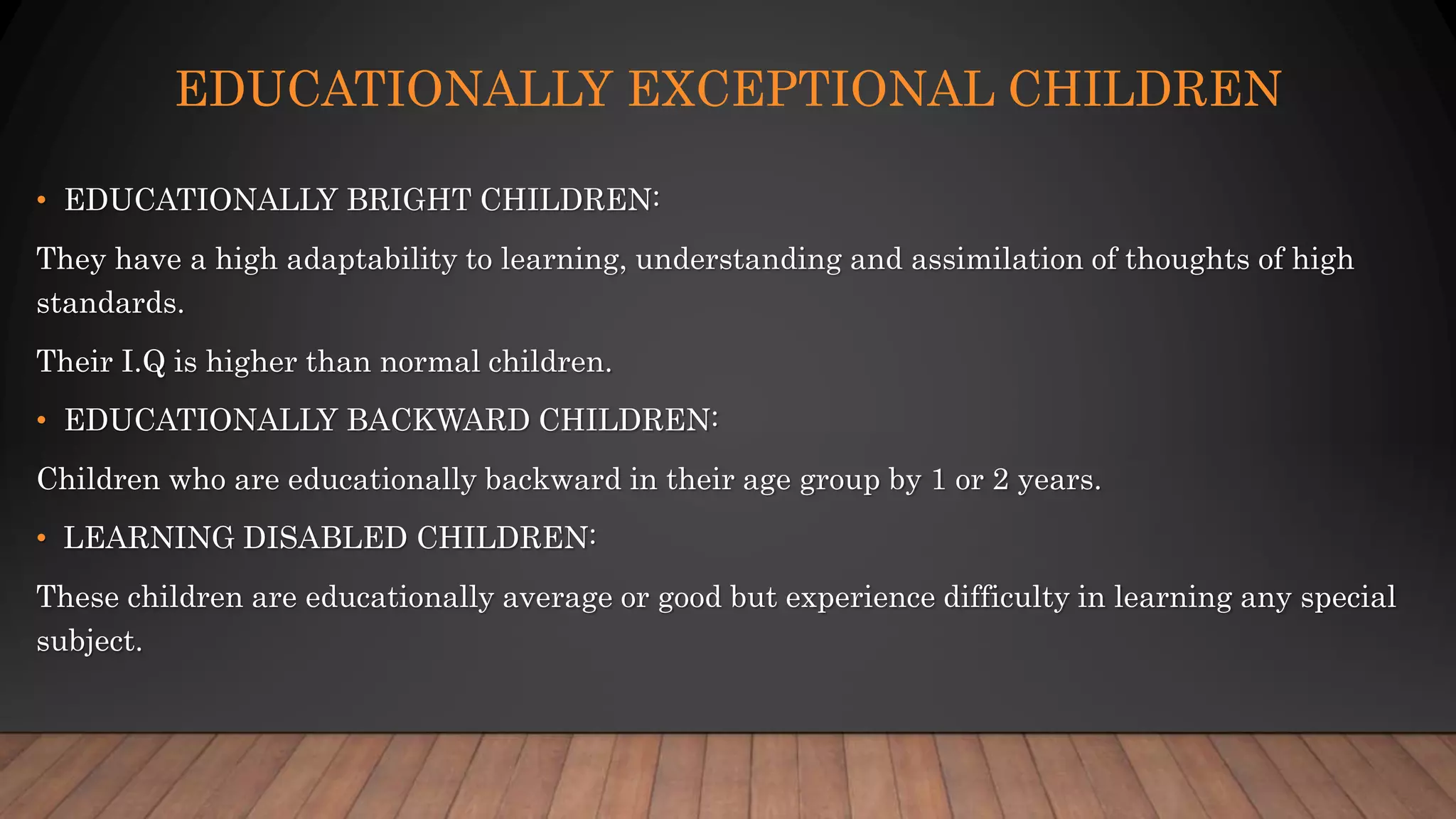 EDUCATIONALLY EXCEPTIONAL CHILDREN

• EDUCATIONALLY BRIGHT CHILDREN:

They have a high adaptability to learning, understanding and assimilation of thoughts of high standards.

Their I.Q is higher than normal children.

• EDUCATIONALLY BACKWARD CHILDREN:

Children who are educationally backward in their age group by 1 or 2 years.

• LEARNING DISABLED CHILDREN:

These children are educationally average or good but experience difficulty in learning any special subject.